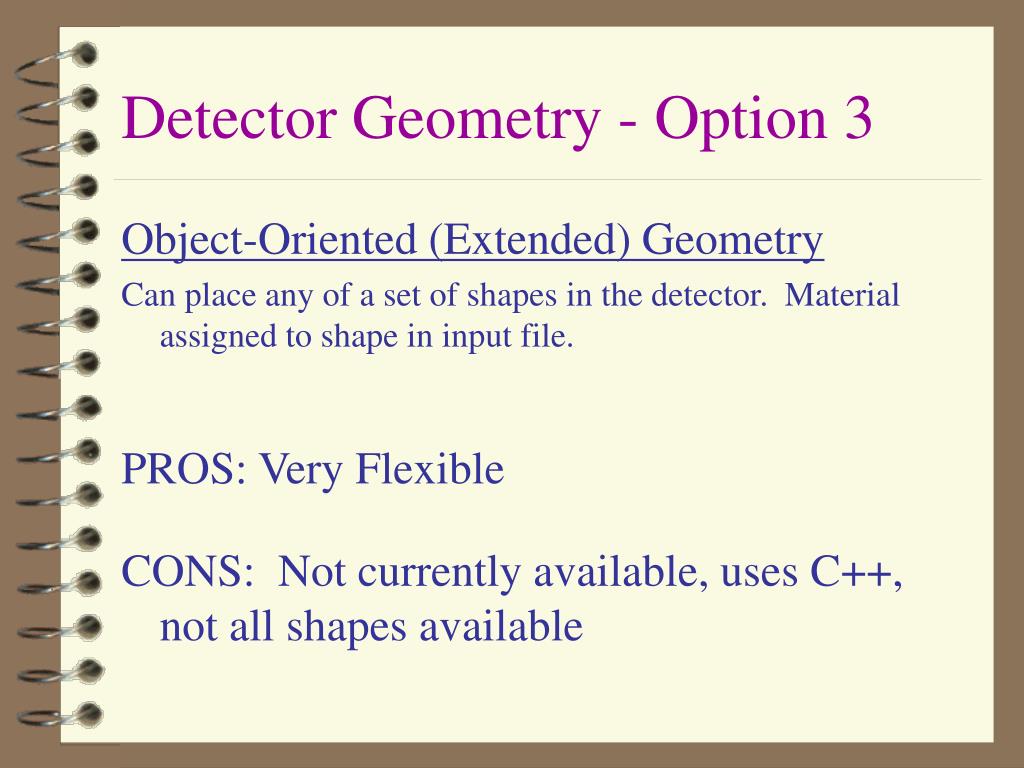 Detector Geometry - Option 3

Object-Oriented (Extended) Geometry

Can place any of a set of shapes in the detector. Material assigned to shape in input file.

PROS: Very Flexible

CONS: Not currently available, uses C++, not all shapes available